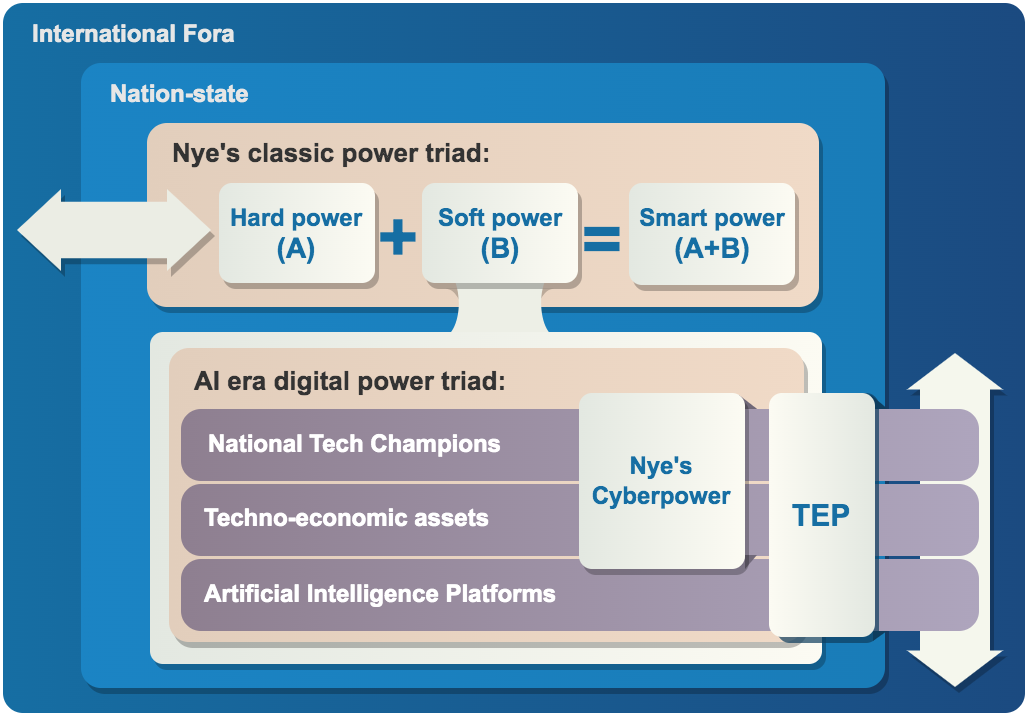 International Fora

Nation-state

Nye's classic power triad:

Hard power (A) + Soft power (B) = Smart power (A+B)

AI era digital power triad:

National Tech Champions

Techno-economic assets

Artificial Intelligence Platforms

Nye's Cyberpower

TEP